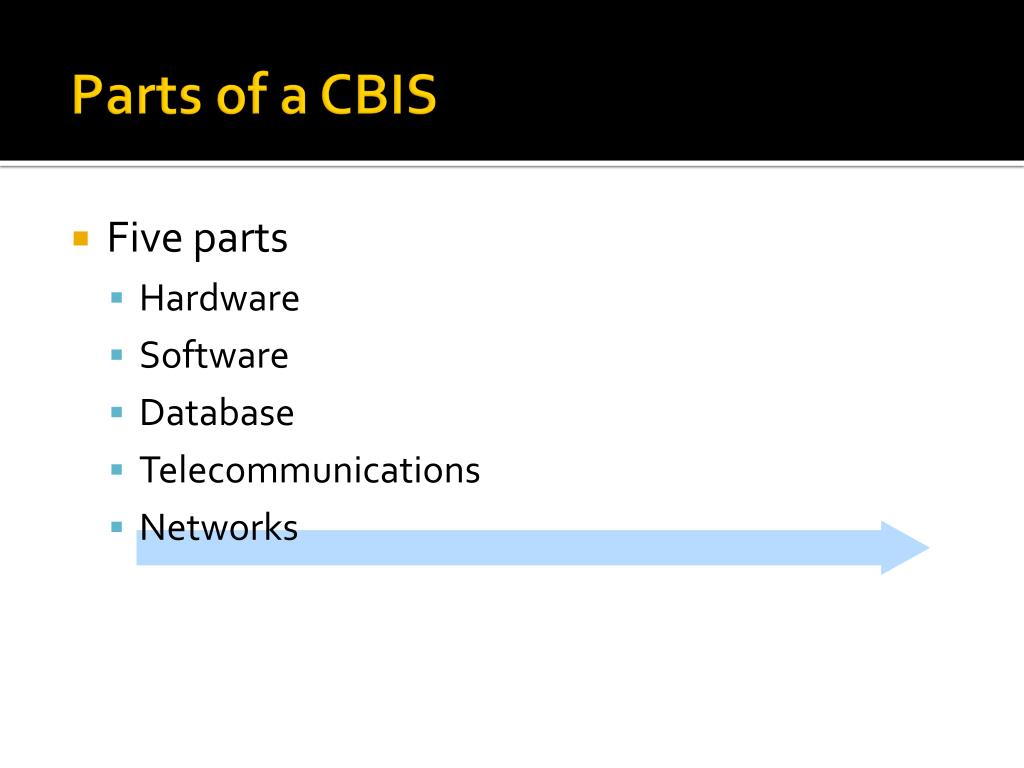 Parts of a CBIS

Five parts
Hardware
Software
Database
Telecommunications
Networks